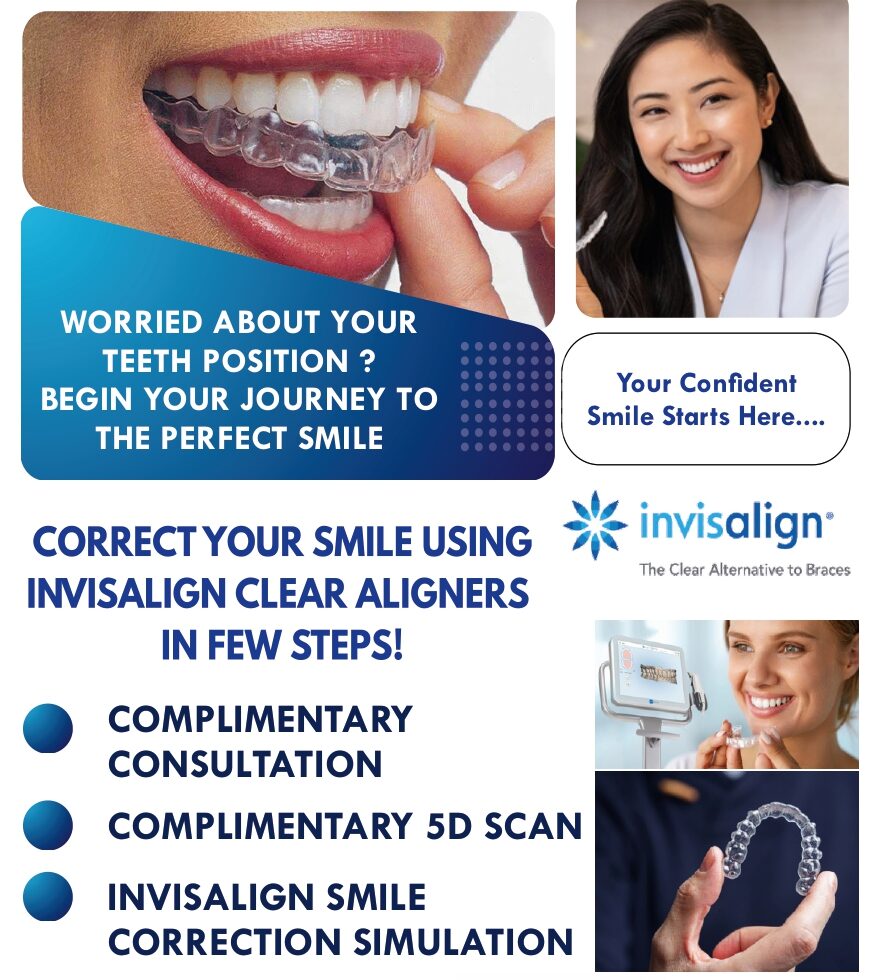 WORRIED ABOUT YOUR TEETH POSITION ? BEGIN YOUR JOURNEY TO THE PERFECT SMILE

Your Confident Smile Starts Here....

invisalign®
The Clear Alternative to Braces

CORRECT YOUR SMILE USING INVISALIGN CLEAR ALIGNERS IN FEW STEPS!

COMPLIMENTARY CONSULTATION

COMPLIMENTARY 5D SCAN

INVISALIGN SMILE CORRECTION SIMULATION